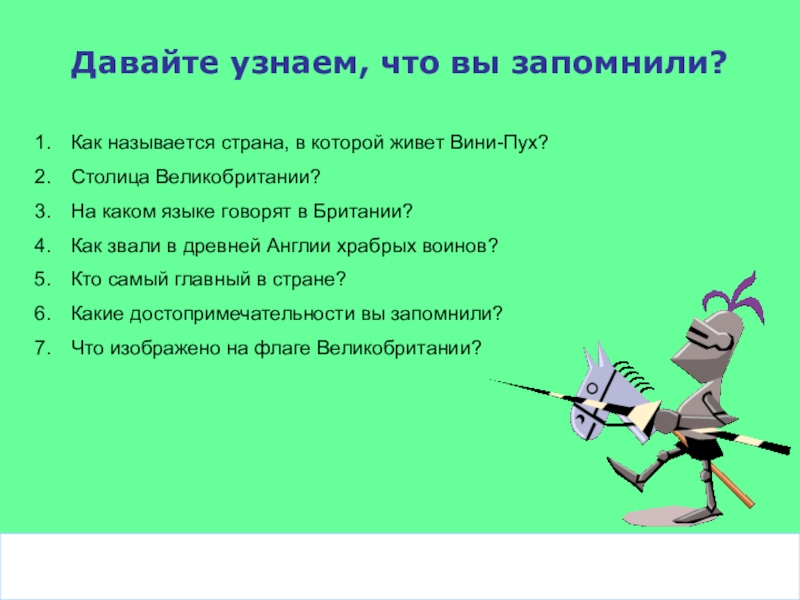 Давайте узнаем, что вы запомнили?

1. Как называется страна, в которой живет Вини-Пух?
2. Столица Великобритании?
3. На каком языке говорят в Британии?
4. Как звали в древней Англии храбрых воинов?
5. Кто самый главный в стране?
6. Какие достопримечательности вы запомнили?
7. Что изображено на флаге Великобритании?